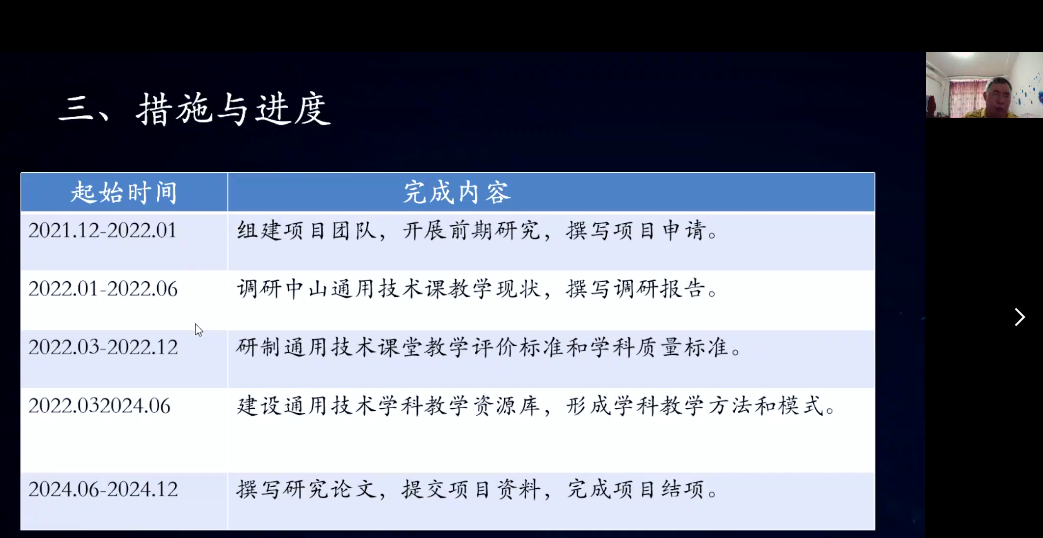 三、措施与进度

| 起始时间 | 完成内容 |
|---|---|
| 2021.12-2022.01 | 组建项目团队，开展前期研究，撰写项目申请。 |
| 2022.01-2022.06 | 调研中山通用技术课教学现状，撰写调研报告。 |
| 2022.03-2022.12 | 研制通用技术课堂教学评价标准和学科质量标准。 |
| 2022.032024.06 | 建设通用技术学科教学资源库，形成学科教学方法和模式。 |
| 2024.06-2024.12 | 撰写研究论文，提交项目资料，完成项目结项。 |